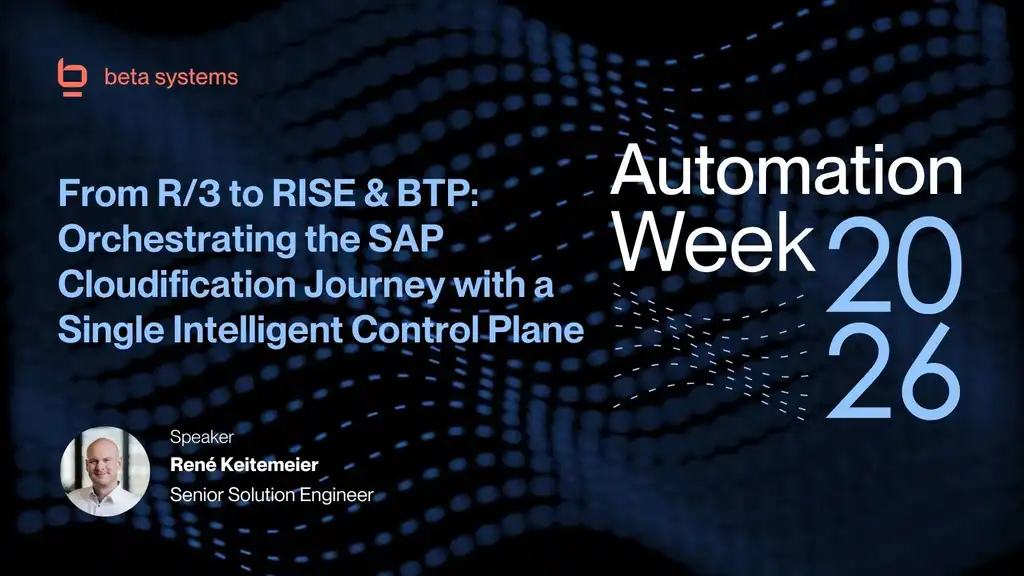 beta systems

From R/3 to RISE & BTP: Orchestrating the SAP Cloudification Journey with a Single Intelligent Control Plane

Automation Week 20 26

Speaker
René Keitemeier
Senior Solution Engineer